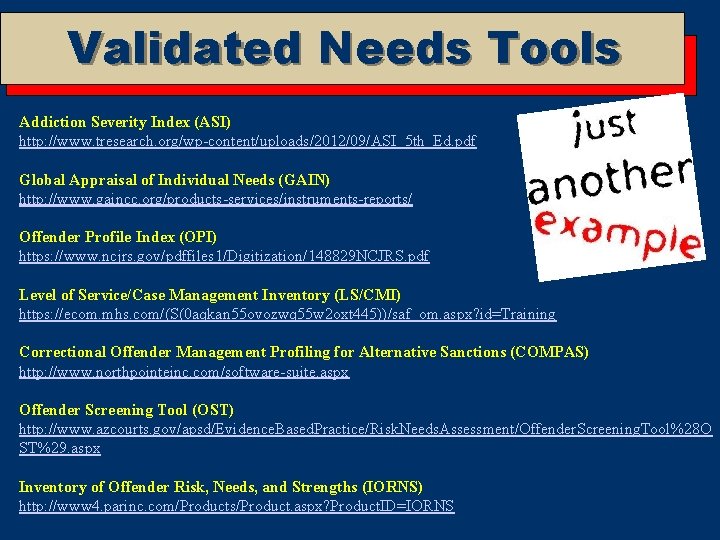 Validated Needs Tools

just another example

Addiction Severity Index (ASI)
http://www.tresearch.org/wp-content/uploads/2012/09/ASI_5th_Ed.pdf

Global Appraisal of Individual Needs (GAIN)
http://www.gaincc.org/products-services/instruments-reports/

Offender Profile Index (OPI)
https://www.ncjrs.gov/pdffiles1/Digitization/148829NCJRS.pdf

Level of Service/Case Management Inventory (LS/CMI)
https://ecom.mhs.com/(S(0aqkan55ovozwq55w2oxt445))/saf_om.aspx?id=Training

Correctional Offender Management Profiling for Alternative Sanctions (COMPAS)
http://www.northpointeinc.com/software-suite.aspx

Offender Screening Tool (OST)
http://www.azcourts.gov/apsd/EvidenceBasedPractice/RiskNeedsAssessment/OffenderScreeningTool%28OST%29.aspx

Inventory of Offender Risk, Needs, and Strengths (IORNS)
http://www4.parinc.com/Products/Product.aspx?ProductID=IORNS